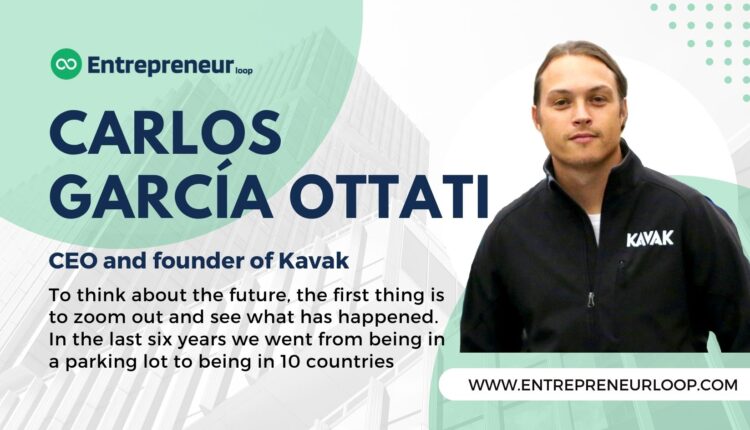 Entrepreneur loop

CARLOS GARCÍA OTTATI

CEO and founder of Kavak

To think about the future, the first thing is to zoom out and see what has happened. In the last six years we went from being in a parking lot to being in 10 countries

KAVAK

WWW.ENTREPRENEURLOOP.COM